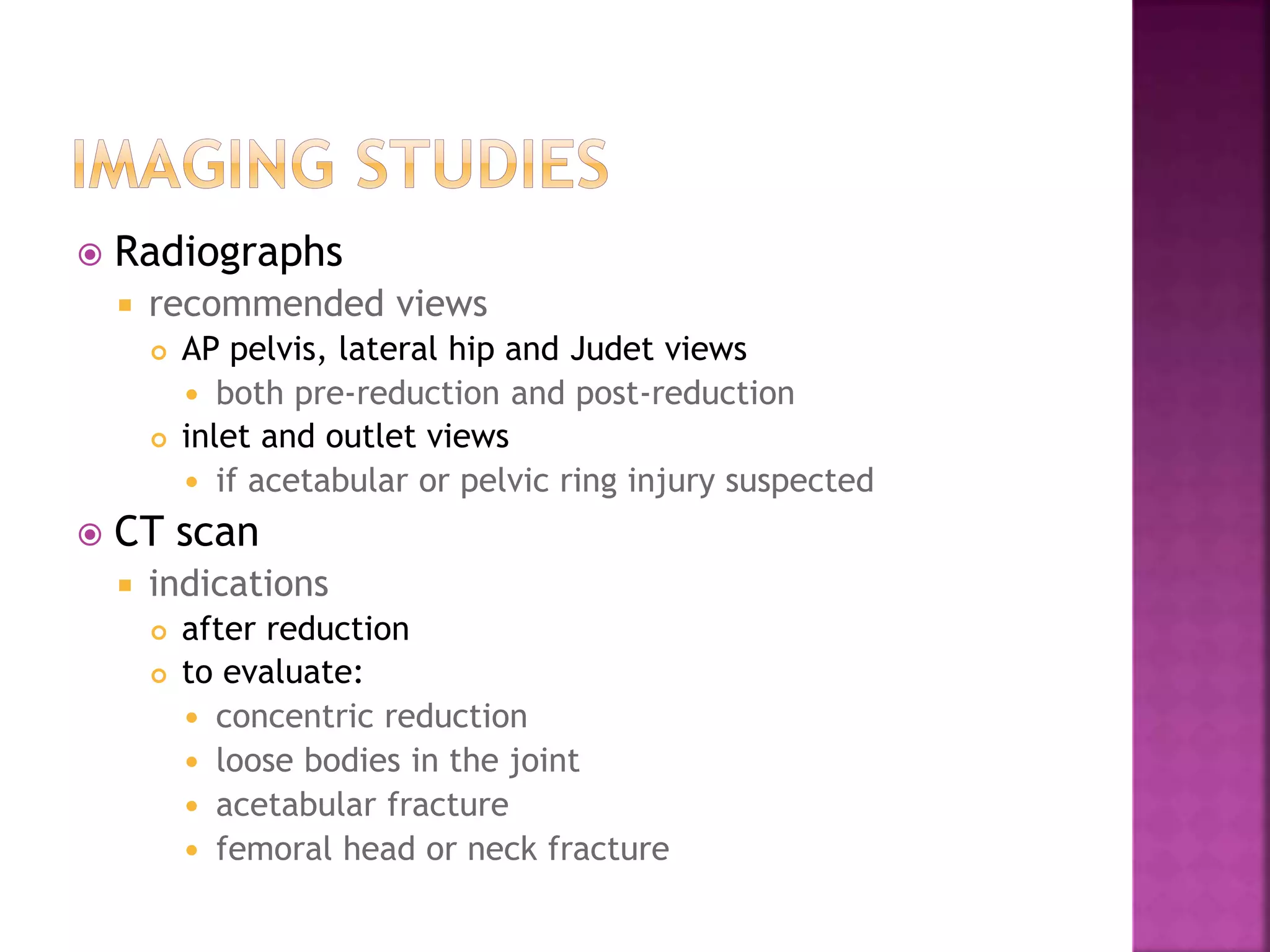 IMAGING STUDIES

Radiographs

recommended views

AP pelvis, lateral hip and Judet views

both pre-reduction and post-reduction

inlet and outlet views

if acetabular or pelvic ring injury suspected

CT scan

indications

after reduction

to evaluate:

concentric reduction

loose bodies in the joint

acetabular fracture

femoral head or neck fracture